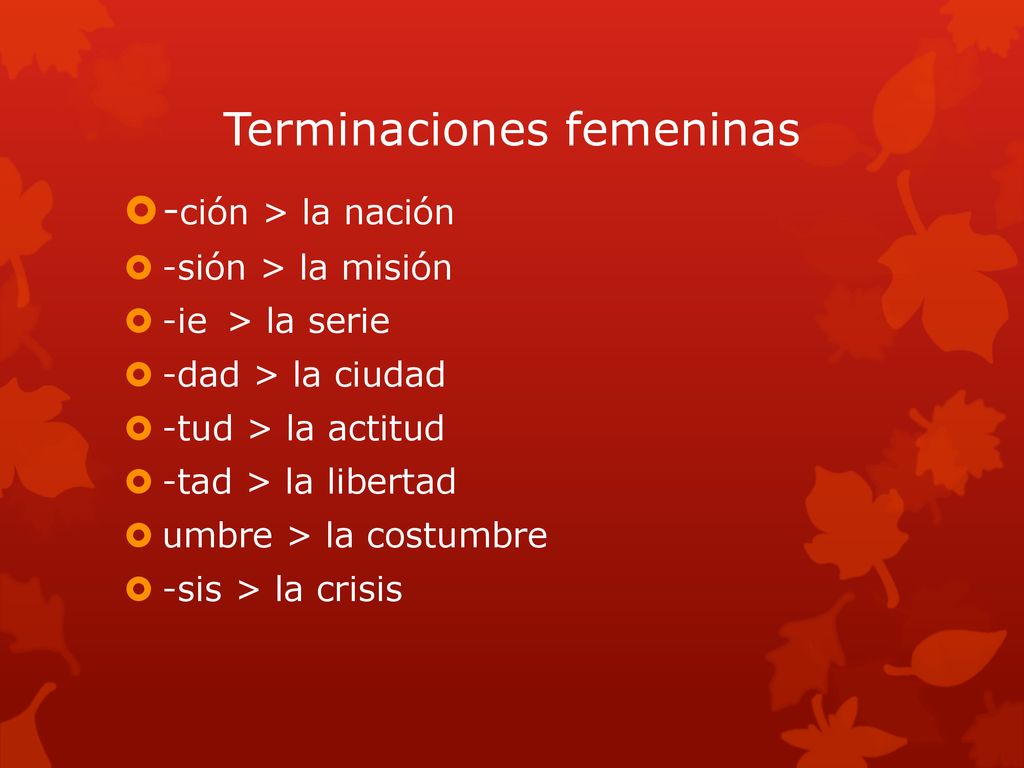 Terminaciones femeninas

-ción > la nación
-sión > la misión
-ie > la serie
-dad > la ciudad
-tud > la actitud
-tad > la libertad
umbre > la costumbre
-sis > la crisis